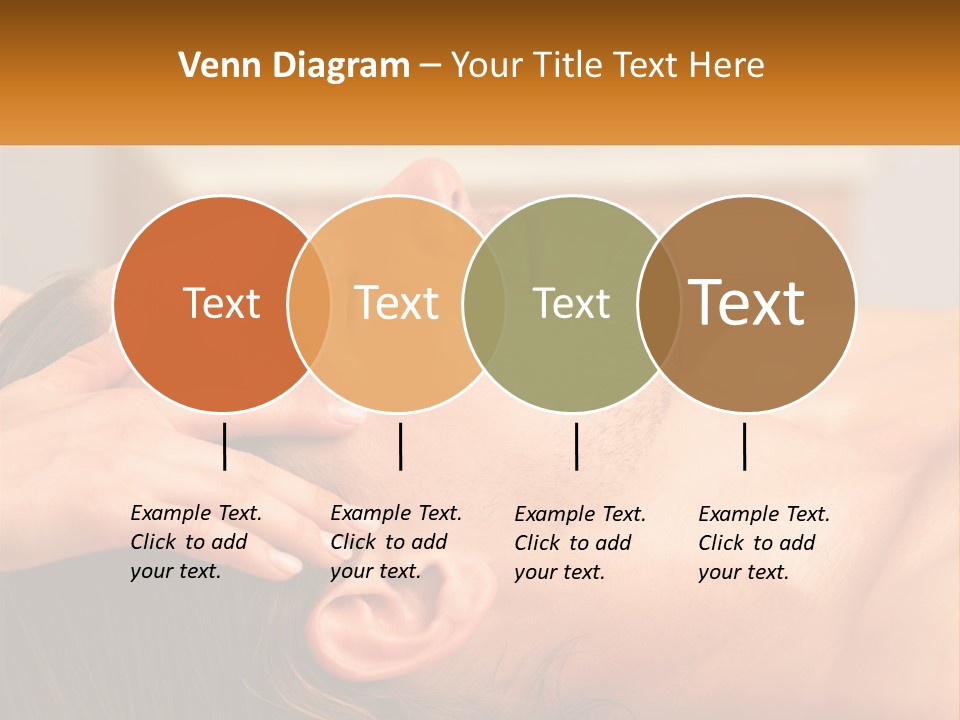 Venn Diagram – Your Title Text Here

Text

Text

Text

Text

Example Text. Click to add your text.

Example Text. Click to add your text.

Example Text. Click to add your text.

Example Text. Click to add your text.